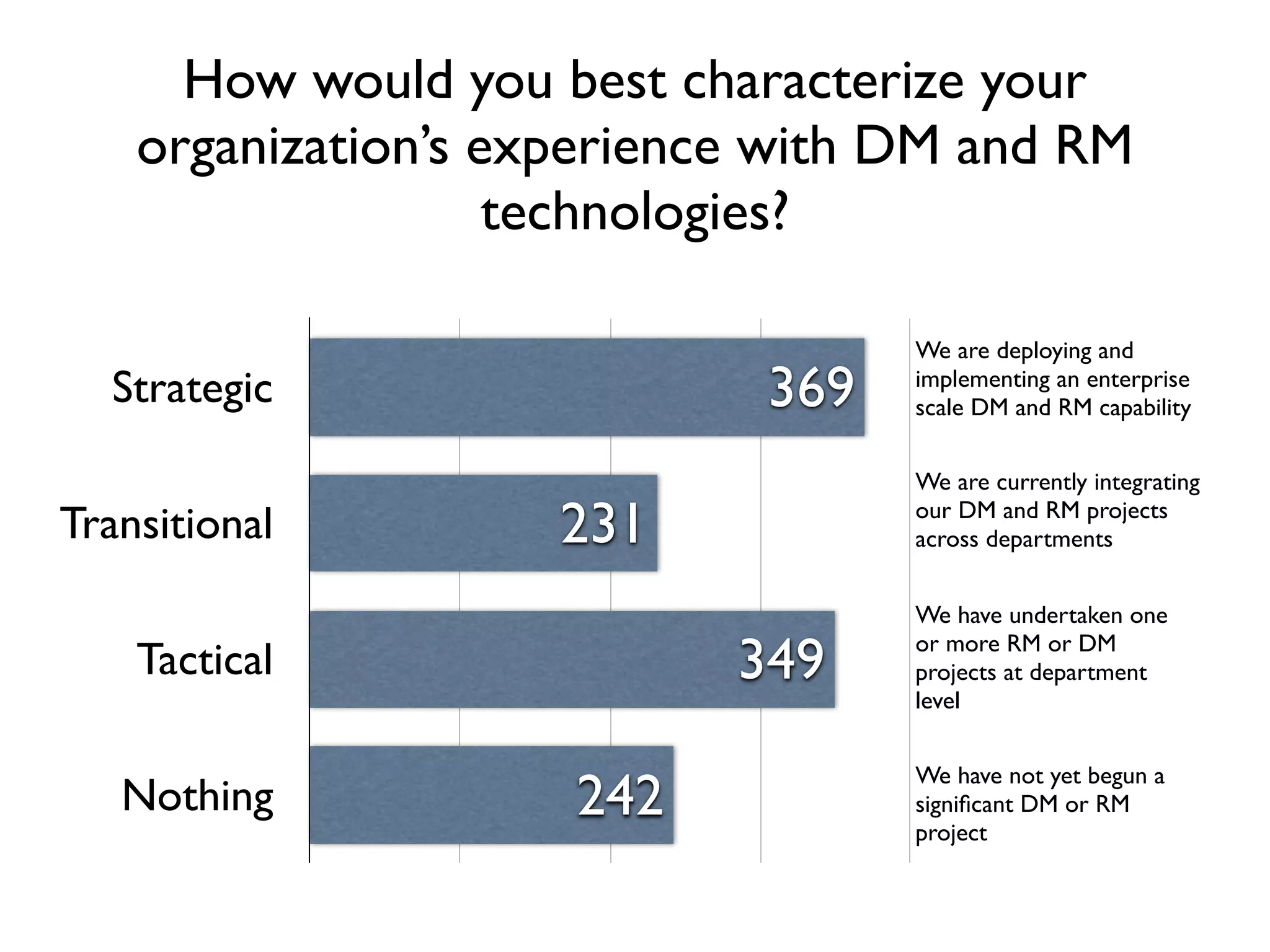 How would you best characterize your organization's experience with DM and RM technologies?

Strategic
369
We are deploying and implementing an enterprise scale DM and RM capability

Transitional
231
We are currently integrating our DM and RM projects across departments

Tactical
349
We have undertaken one or more RM or DM projects at department level

Nothing
242
We have not yet begun a significant DM or RM project